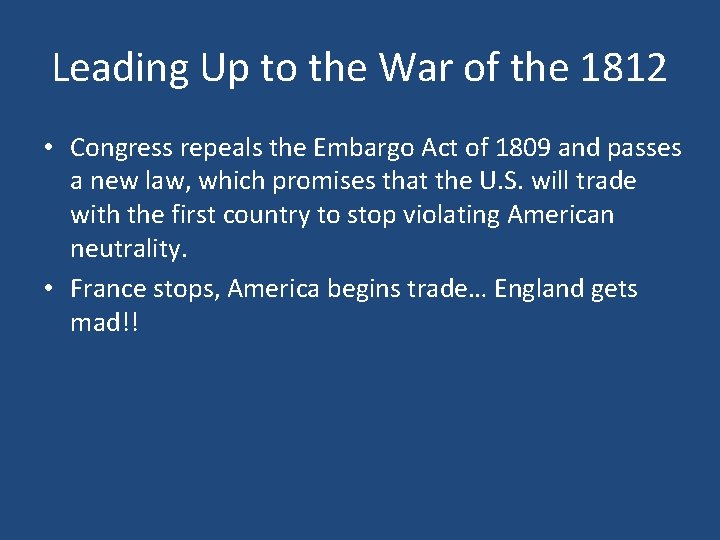 Leading Up to the War of the 1812

• Congress repeals the Embargo Act of 1809 and passes a new law, which promises that the U.S. will trade with the first country to stop violating American neutrality.

• France stops, America begins trade… England gets mad!!